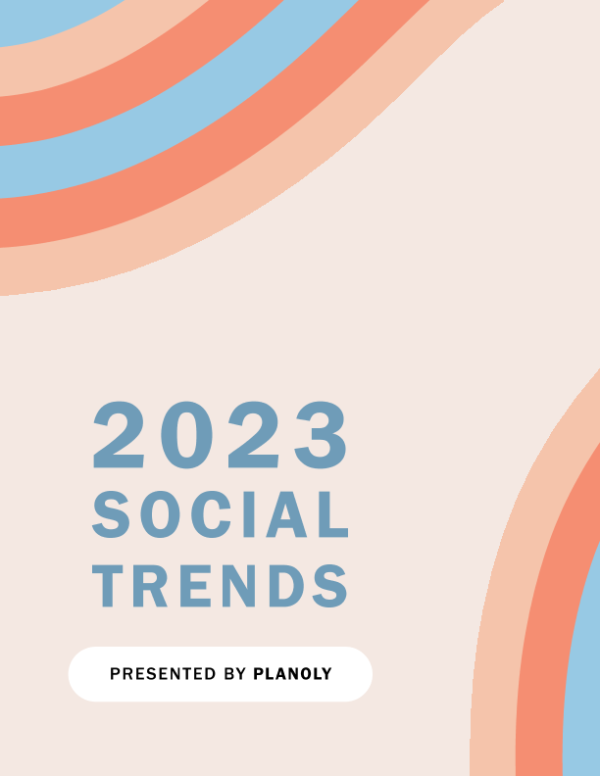 2023
SOCIAL
TRENDS

PRESENTED BY PLANOLY